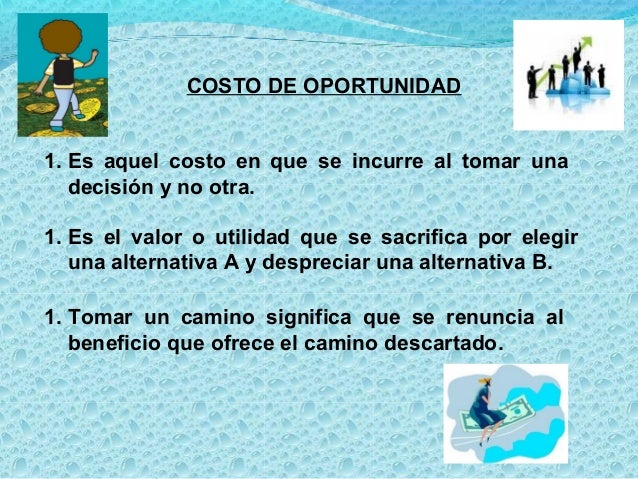 COSTO DE OPORTUNIDAD

1. Es aquel costo en que se incurre al tomar una decisión y no otra.

1. Es el valor o utilidad que se sacrifica por elegir una alternativa A y despreciar una alternativa B.

1. Tomar un camino significa que se renuncia al beneficio que ofrece el camino descartado.